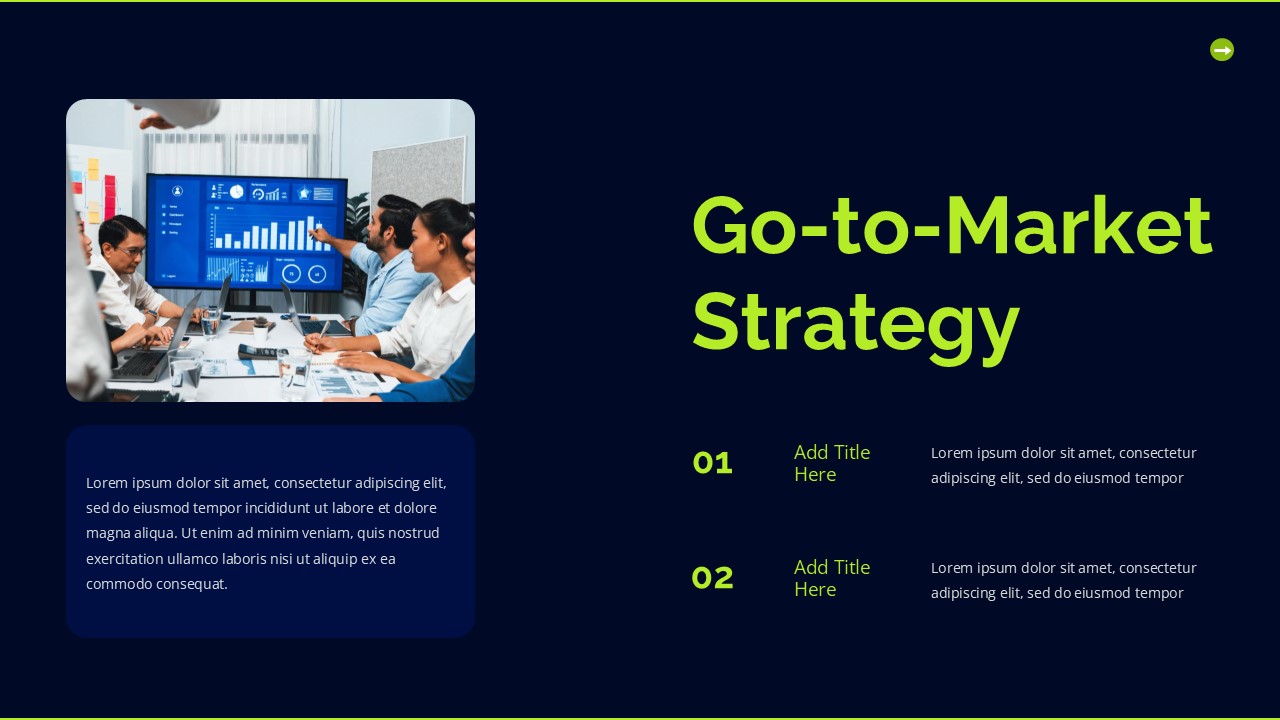 Lorem ipsum dolor sit amet, consectetur adipiscing elit, sed do eiusmod tempor incididunt ut labore et dolore magna aliqua. Ut enim ad minim veniam, quis nostrud exercitation ullamco laboris nisi ut aliquip ex ea commodo consequat.

Go-to-Market Strategy

01

Add Title Here

Lorem ipsum dolor sit amet, consectetur adipiscing elit, sed do eiusmod tempor

02

Add Title Here

Lorem ipsum dolor sit amet, consectetur adipiscing elit, sed do eiusmod tempor